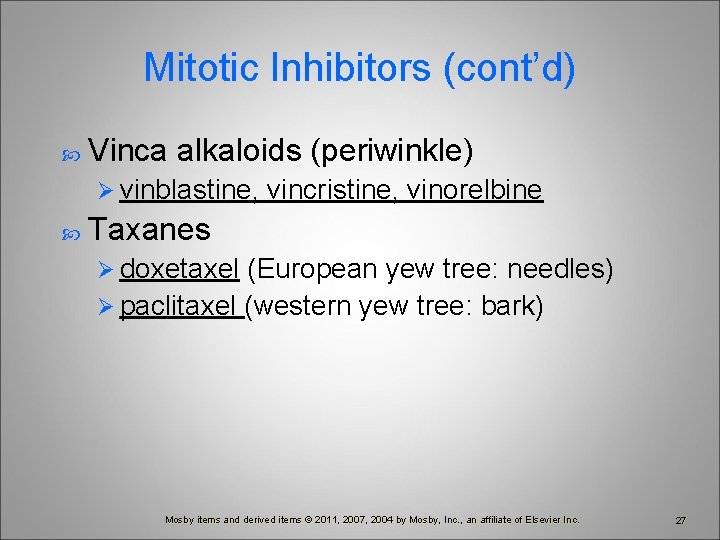 Mitotic Inhibitors (cont'd)

Vinca alkaloids (periwinkle)

vinblastine, vincristine, vinorelbine

Taxanes

doxetaxel (European yew tree: needles)

paclitaxel (western yew tree: bark)

Mosby items and derived items © 2011, 2007, 2004 by Mosby, Inc., an affiliate of Elsevier Inc.

27